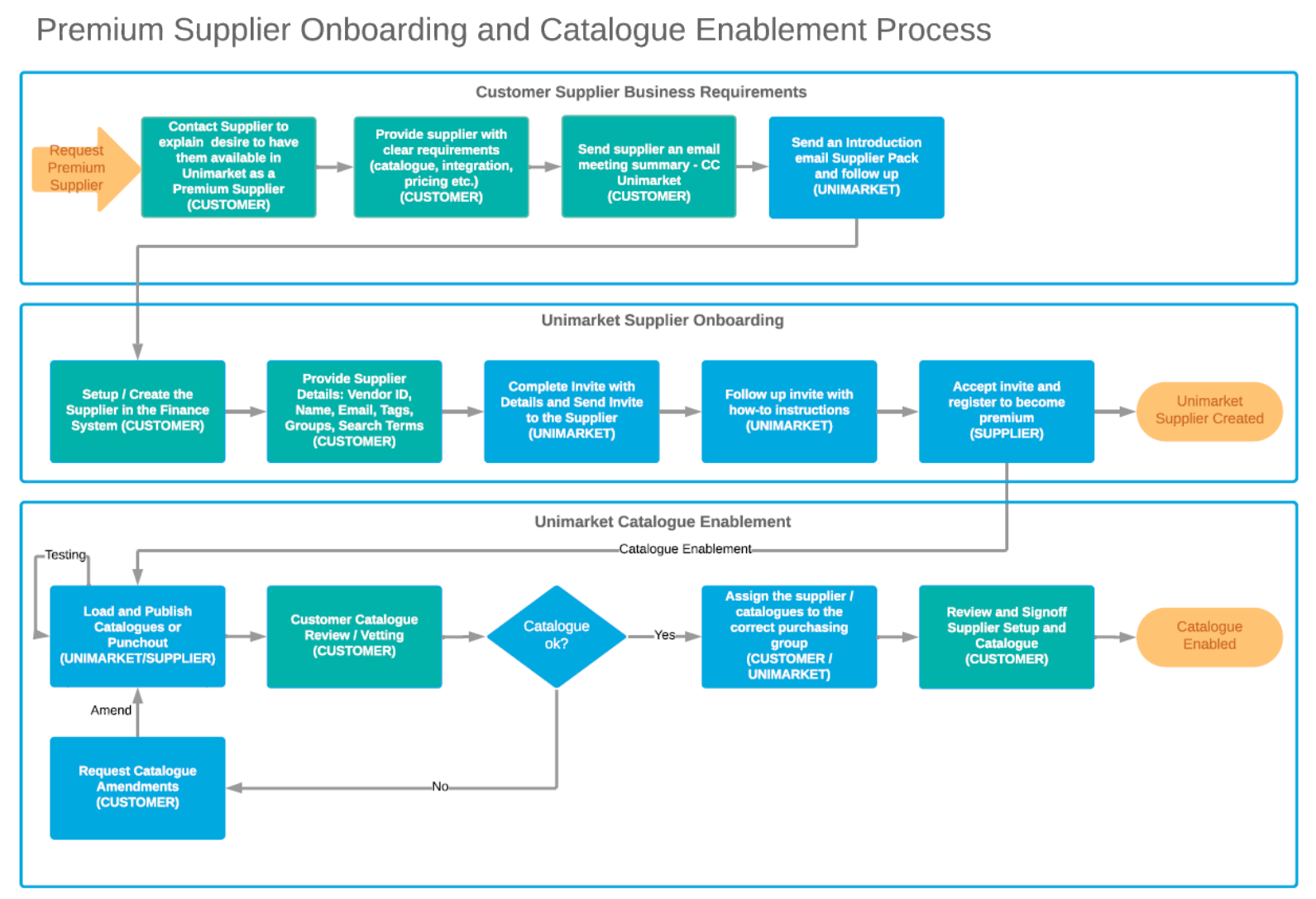 Premium Supplier Onboarding and Catalogue Enablement Process

Customer Supplier Business Requirements

Request Premium Supplier

Contact Supplier to explain desire to have them available in Unimarket as a Premium Supplier (CUSTOMER)

Provide supplier with clear requirements (catalogue, integration, pricing etc.) (CUSTOMER)

Send supplier an email meeting summary - CC Unimarket (CUSTOMER)

Send an Introduction email Supplier Pack and follow up (UNIMARKET)

Unimarket Supplier Onboarding

Setup / Create the Supplier in the Finance System (CUSTOMER)

Provide Supplier Details: Vendor ID, Name, Email, Tags, Groups, Search Terms (CUSTOMER)

Complete Invite with Details and Send Invite to the Supplier (UNIMARKET)

Follow up invite with how-to instructions (UNIMARKET)

Accept invite and register to become premium (SUPPLIER)

Unimarket Supplier Created

Unimarket Catalogue Enablement

Testing

Catalogue Enablement

Load and Publish Catalogues or Punchout (UNIMARKET/SUPPLIER)

Customer Catalogue Review / Vetting (CUSTOMER)

Catalogue ok?

Yes

Assign the supplier / catalogues to the correct purchasing group (CUSTOMER / UNIMARKET)

Review and Signoff Supplier Setup and Catalogue (CUSTOMER)

Catalogue Enabled

Amend

Request Catalogue Amendments (CUSTOMER)

No